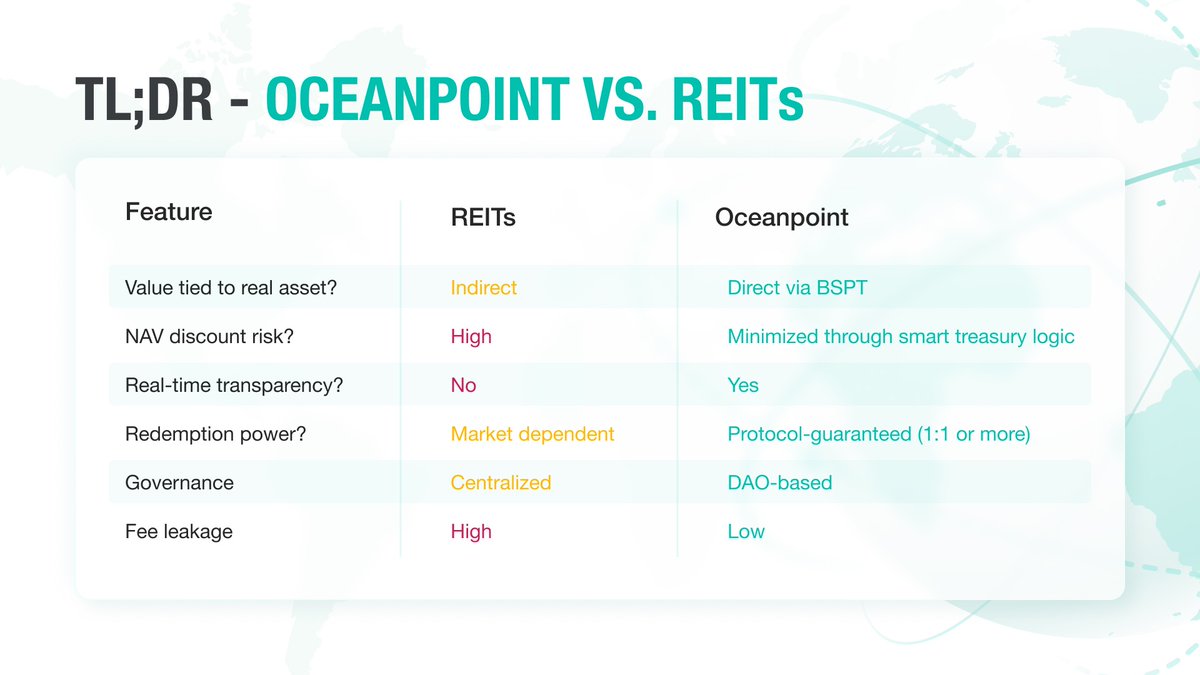 TL;DR - OCEANPOINT VS. REITs

| Feature | REITs | Oceanpoint |
|---|---|---|
| Value tied to real asset? | Indirect | Direct via BSPT |
| NAV discount risk? | High | Minimized through smart treasury logic |
| Real-time transparency? | No | Yes |
| Redemption power? | Market dependent | Protocol-guaranteed (1:1 or more) |
| Governance | Centralized | DAO-based |
| Fee leakage | High | Low |